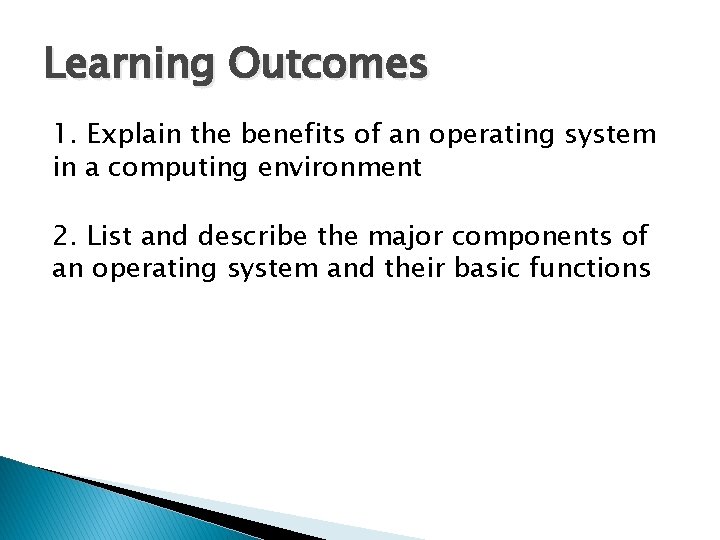 Learning Outcomes

1. Explain the benefits of an operating system in a computing environment

2. List and describe the major components of an operating system and their basic functions